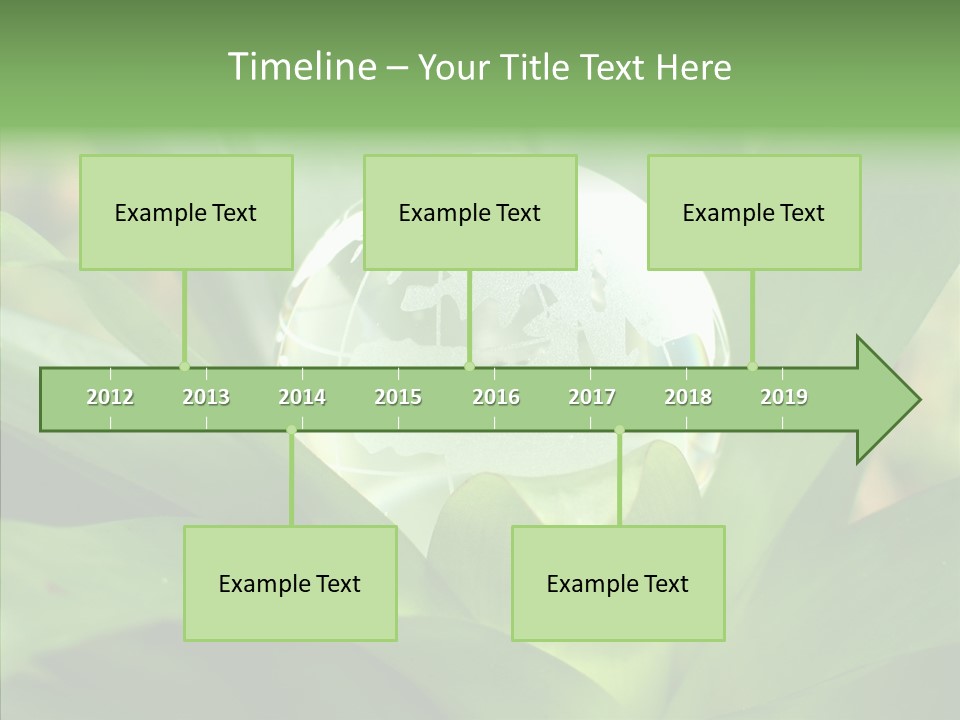 Timeline – Your Title Text Here

Example Text

Example Text

Example Text

2012 2013 2014 2015 2016 2017 2018 2019

Example Text

Example Text